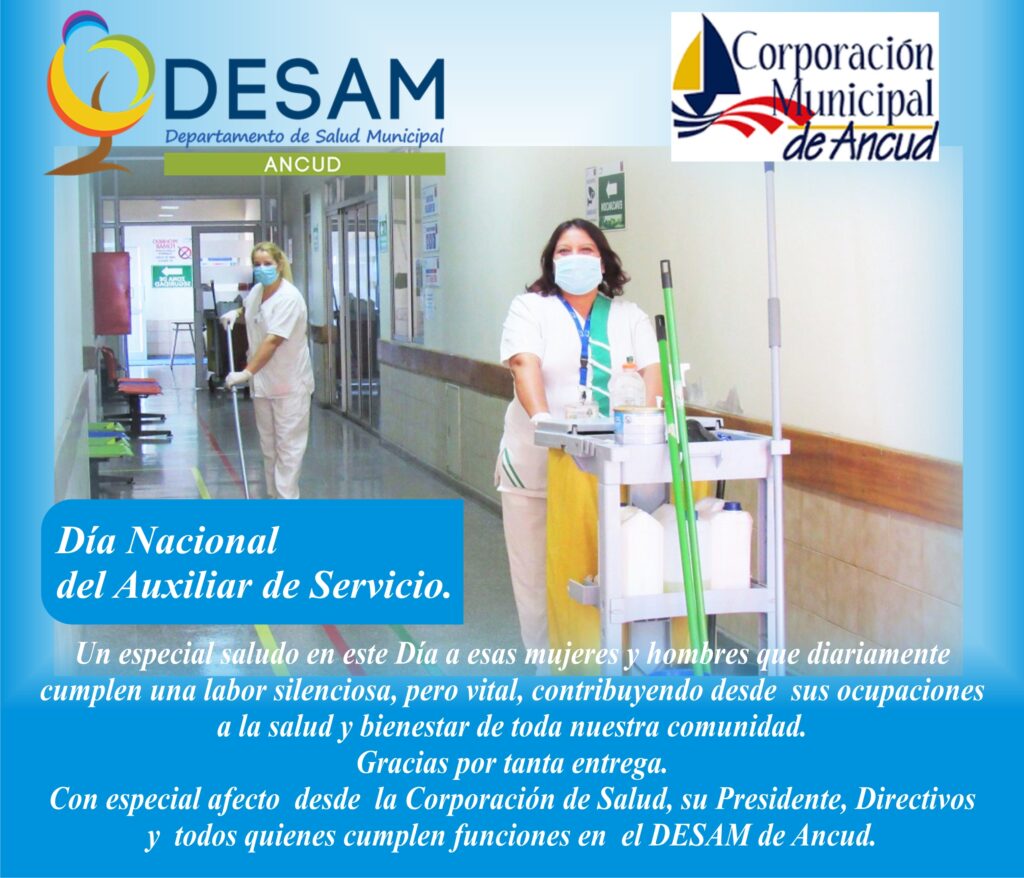 DESAM
Departamento de Salud Municipal
ANCUD

Corporación Municipal de Ancud

Día Nacional del Auxiliar de Servicio.

Un especial saludo en este Día a esas mujeres y hombres que diariamente cumplen una labor silenciosa, pero vital, contribuyendo desde sus ocupaciones a la salud y bienestar de toda nuestra comunidad.
Gracias por tanta entrega.
Con especial afecto desde la Corporación de Salud, su Presidente, Directivos y todos quienes cumplen funciones en el DESAM de Ancud.